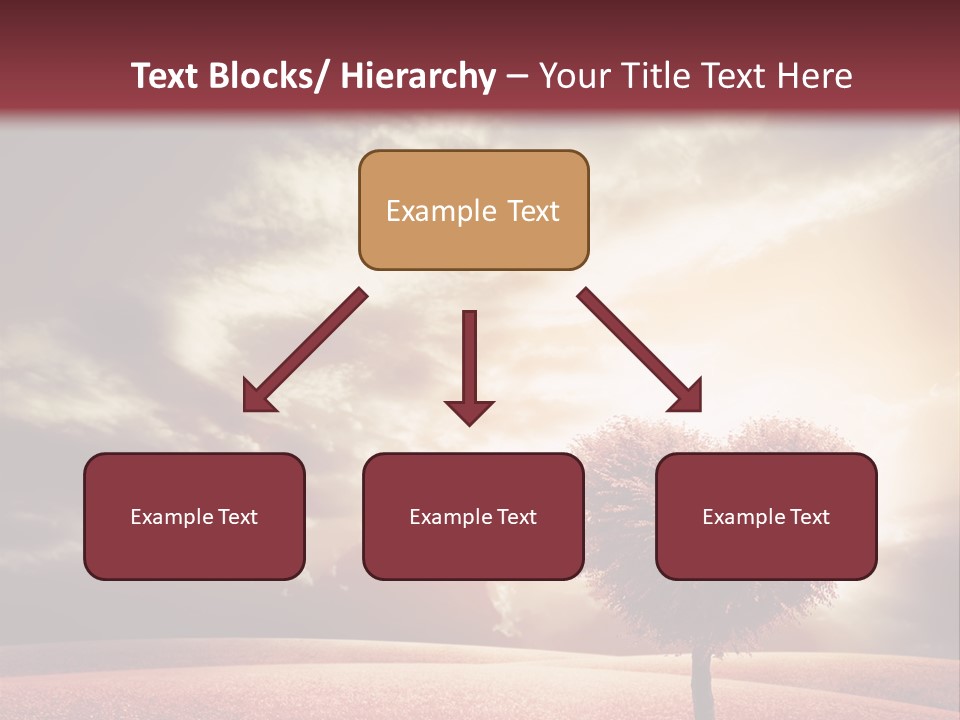 Text Blocks/ Hierarchy – Your Title Text Here

Example Text

Example Text

Example Text

Example Text